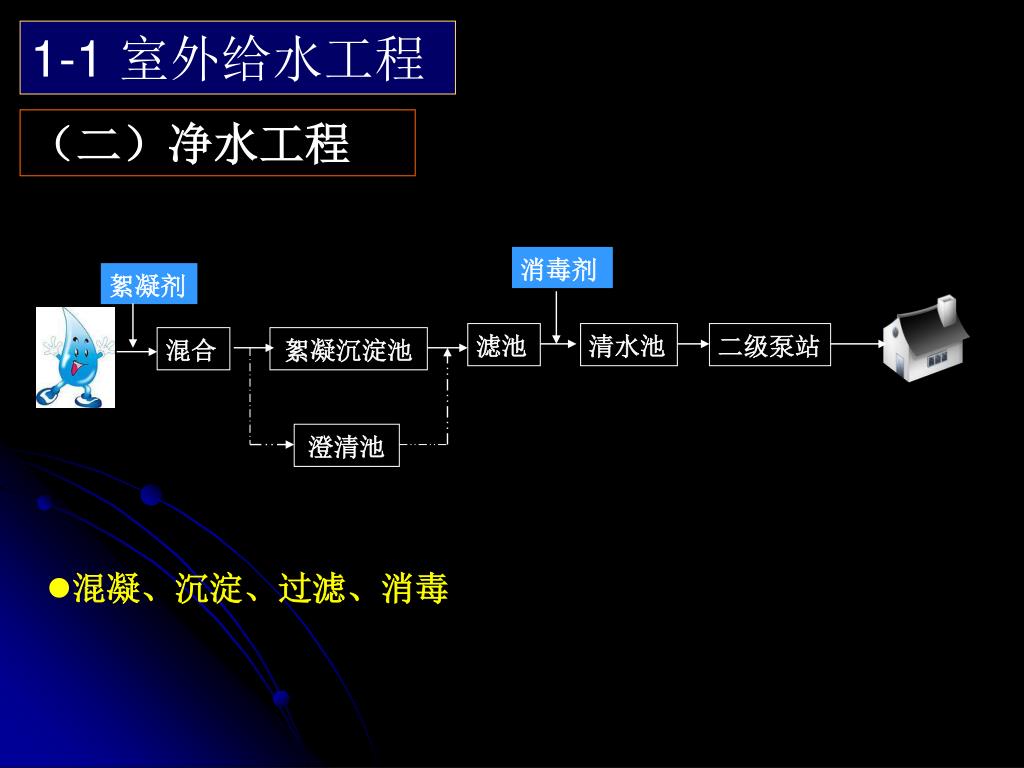 1-1 室外给水工程

（二）净水工程

絮凝剂

消毒剂

混合

絮凝沉淀池

滤池

清水池

二级泵站

澄清池

●混凝、沉淀、过滤、消毒